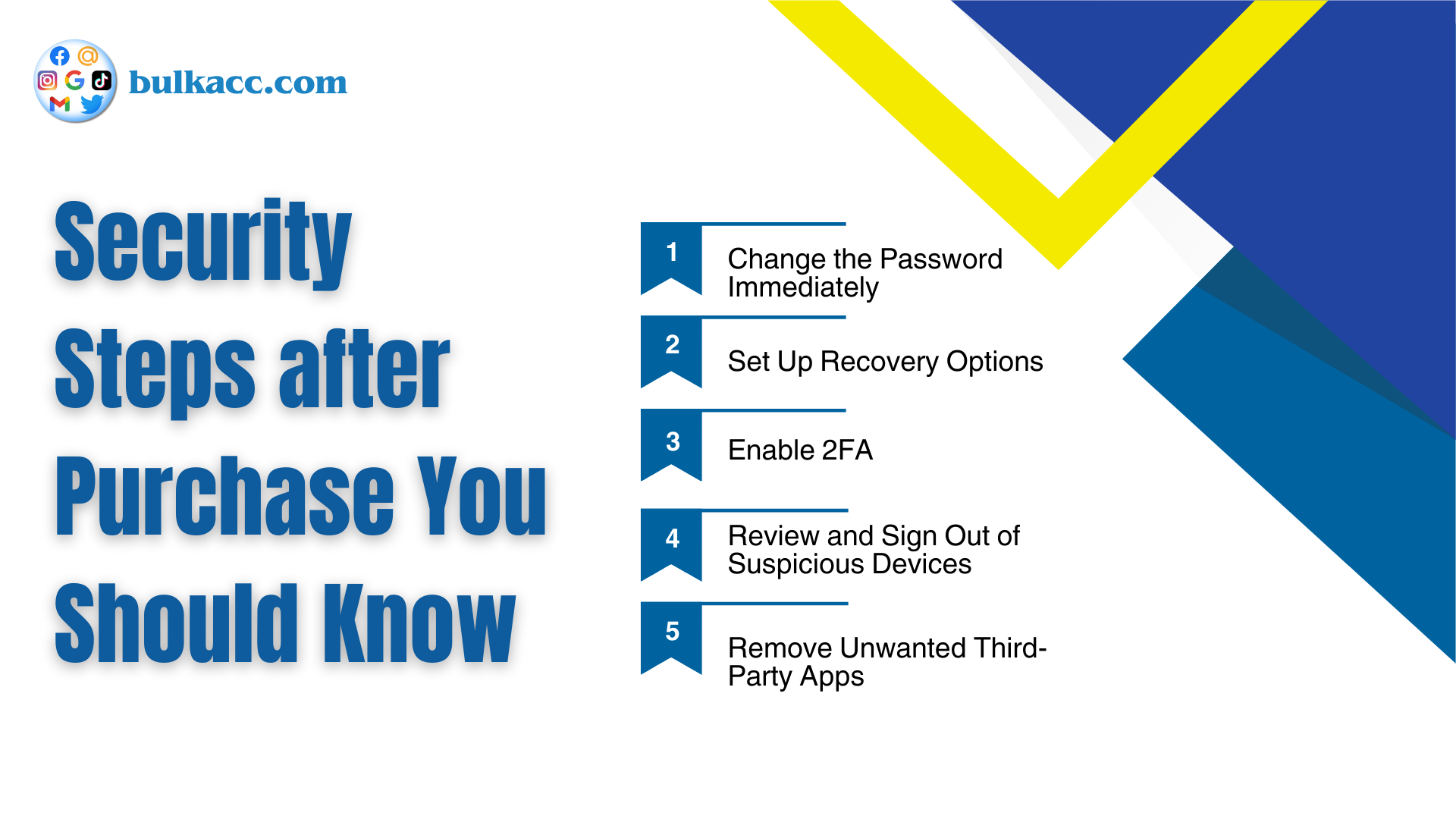 bulkacc.com

Security Steps after Purchase You Should Know

1
Change the Password Immediately

2
Set Up Recovery Options

3
Enable 2FA

4
Review and Sign Out of Suspicious Devices

5
Remove Unwanted Third-Party Apps